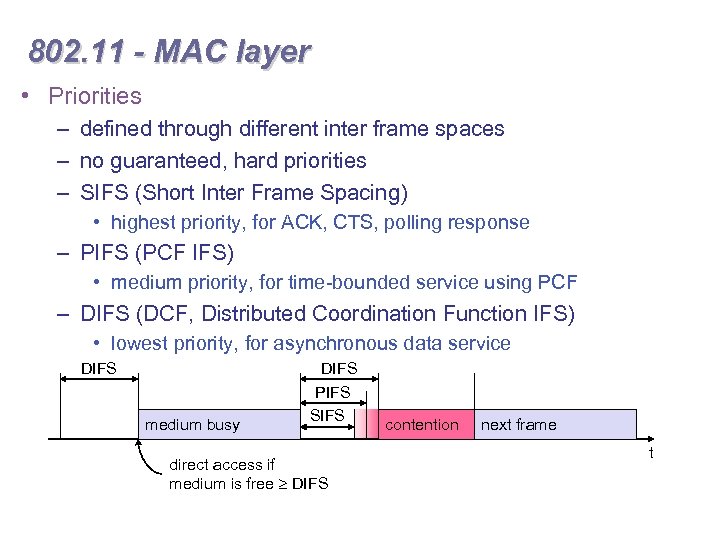 802.11 - MAC layer

• Priorities
  – defined through different inter frame spaces
  – no guaranteed, hard priorities
  – SIFS (Short Inter Frame Spacing)
    • highest priority, for ACK, CTS, polling response
  – PIFS (PCF IFS)
    • medium priority, for time-bounded service using PCF
  – DIFS (DCF, Distributed Coordination Function IFS)
    • lowest priority, for asynchronous data service

DIFS
DIFS
PIFS
SIFS
medium busy
contention
next frame
t
direct access if medium is free $\geq$ DIFS